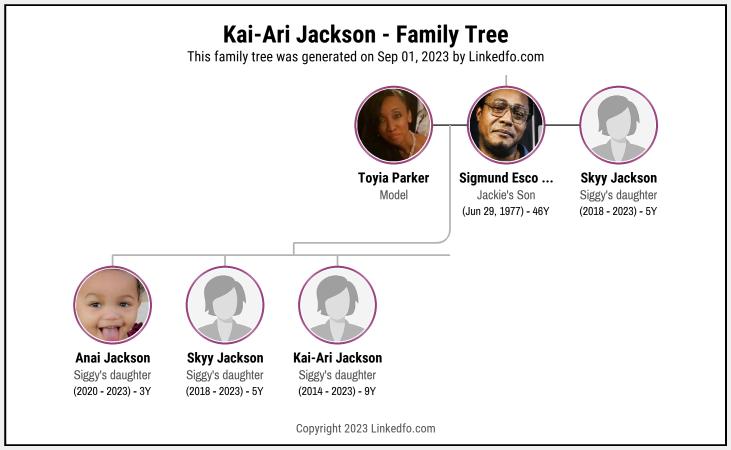 Kai-Ari Jackson - Family Tree
This family tree was generated on Sep 01, 2023 by Linkedfo.com

Toyia Parker
Model

Sigmund Esco ...
Jackie's Son
(Jun 29, 1977) - 46Y

Skyy Jackson
Siggy's daughter
(2018 - 2023) - 5Y

Anai Jackson
Siggy's daughter
(2020 - 2023) - 3Y

Skyy Jackson
Siggy's daughter
(2018 - 2023) - 5Y

Kai-Ari Jackson
Siggy's daughter
(2014 - 2023) - 9Y

Copyright 2023 Linkedfo.com